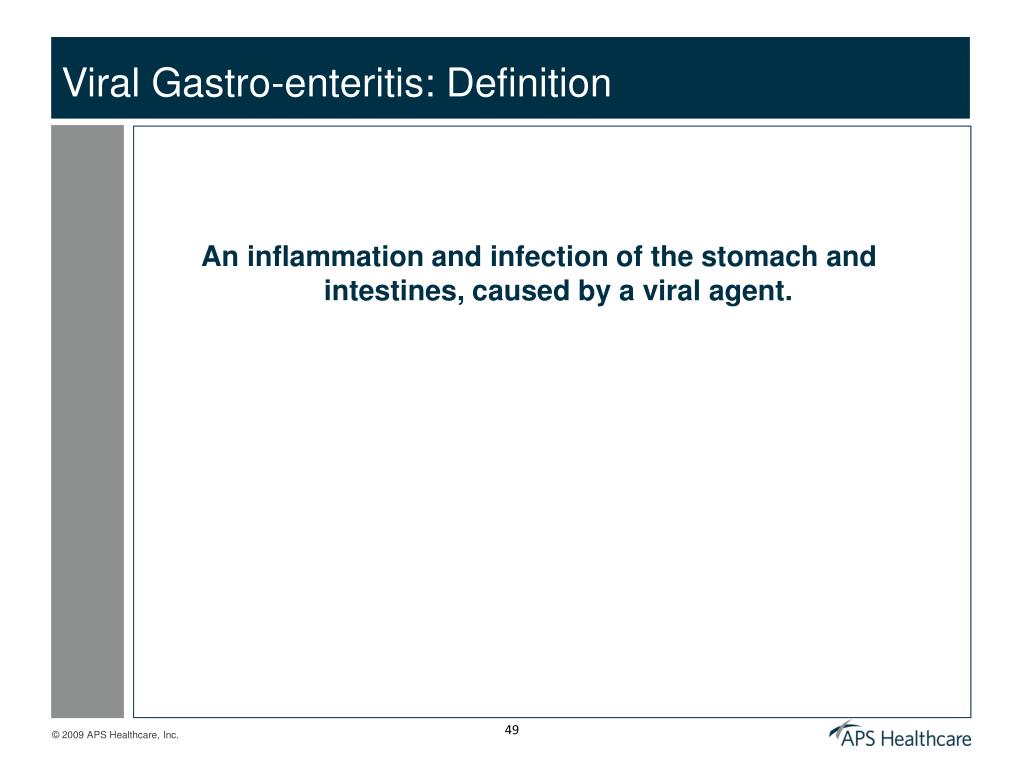 Viral Gastro-enteritis: Definition

An inflammation and infection of the stomach and intestines, caused by a viral agent.

© 2009 APS Healthcare, Inc.

49

APS Healthcare